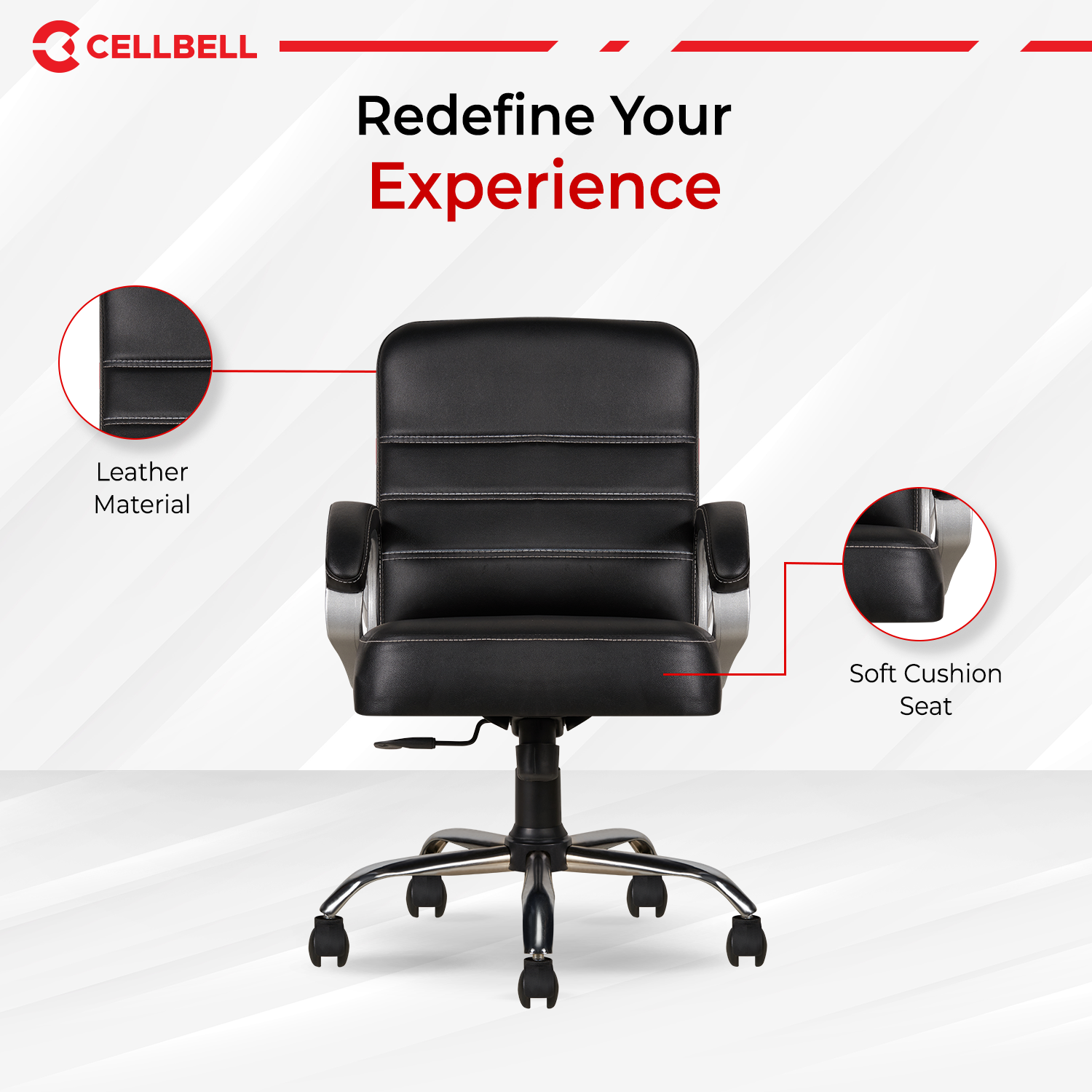 CELLBELL

Redefine Your
Experience

Leather Material

Soft Cushion Seat